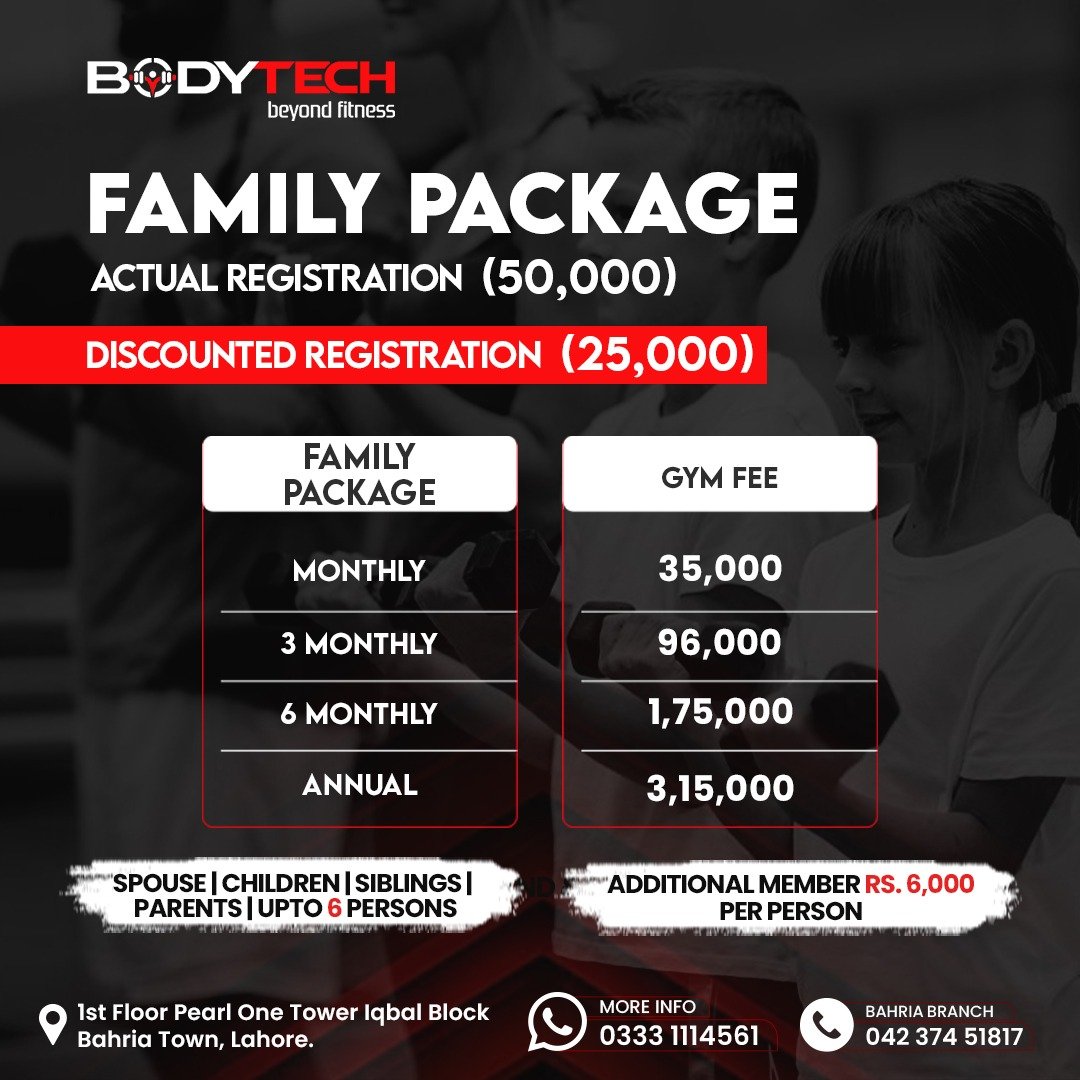 BODYTECH
beyond fitness

FAMILY PACKAGE
ACTUAL REGISTRATION (50,000)
DISCOUNTED REGISTRATION (25,000)

| FAMILY PACKAGE | GYM FEE |
|---|---|
| MONTHLY | 35,000 |
| 3 MONTHLY | 96,000 |
| 6 MONTHLY | 1,75,000 |
| ANNUAL | 3,15,000 |

SPOUSE | CHILDREN | SIBLINGS | PARENTS | UPTO 6 PERSONS

ADDITIONAL MEMBER RS. 6,000 PER PERSON

1st Floor Pearl One Tower Iqbal Block Bahria Town, Lahore.

MORE INFO
0333 1114561

BAHRIA BRANCH
042 374 51817